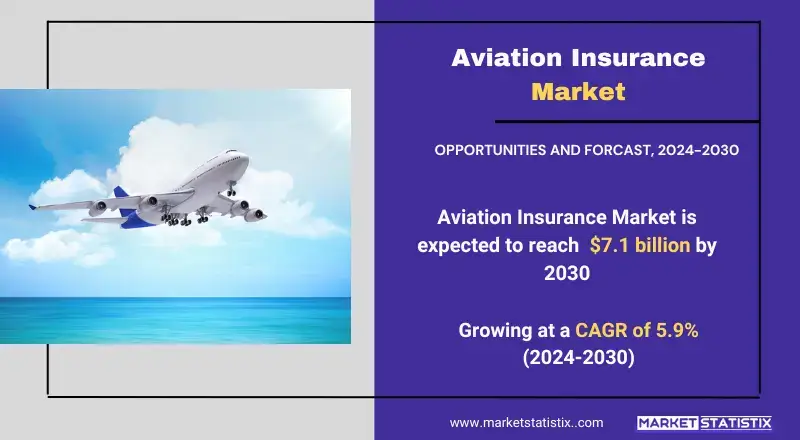 Aviation Insurance Market

OPPORTUNITIES AND FORCAST, 2024-2030

Aviation Insurance Market is expected to reach $7.1 billion by 2030

Growing at a CAGR of 5.9% (2024-2030)

www.marketstatistix..com

MARKET STATISTIX